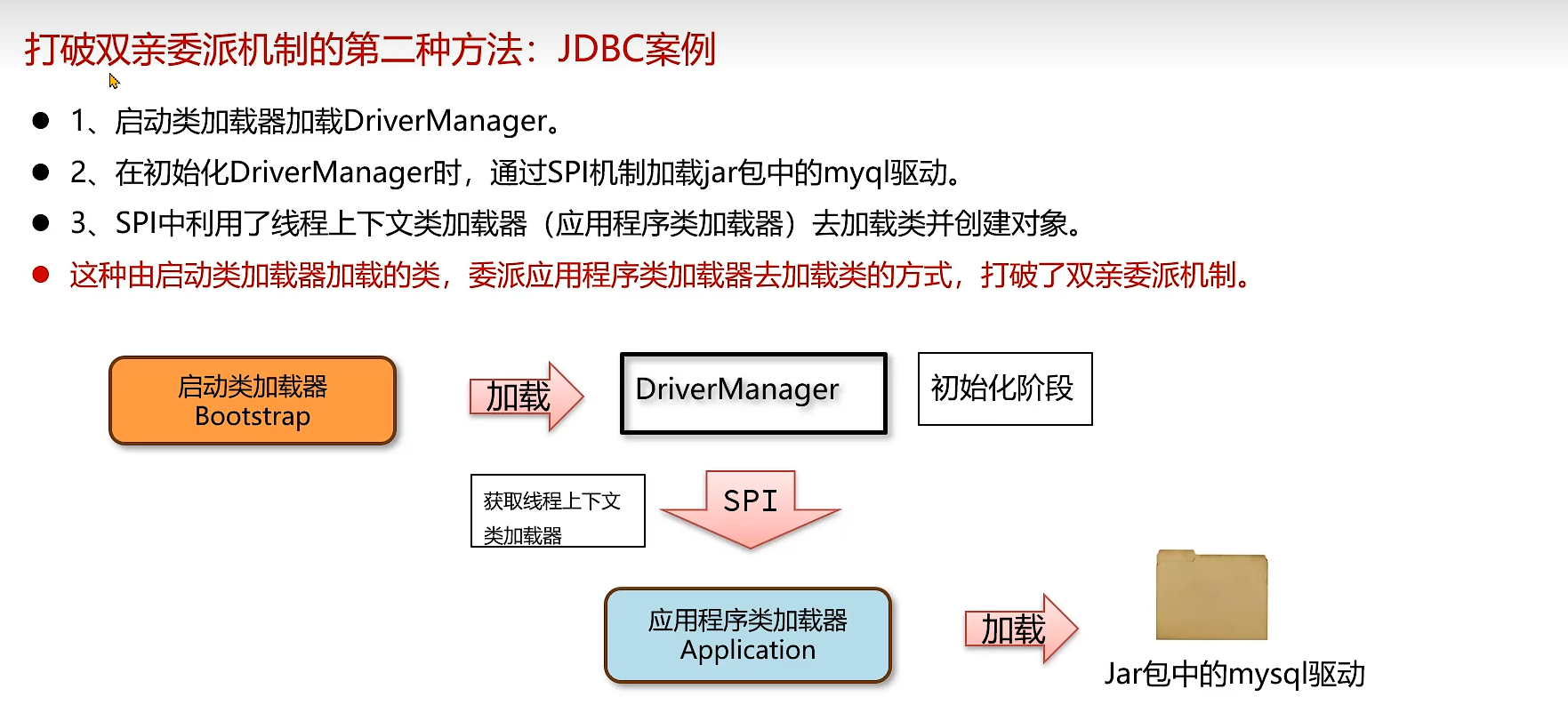 打破双亲委派机制的第二种方法：JDBC案例

● 1、启动类加载器加载DriverManager。
● 2、在初始化DriverManager时，通过SPI机制加载jar包中的myql驱动。
● 3、SPI中利用了线程上下文类加载器（应用程序类加载器）去加载类并创建对象。
● 这种由启动类加载器加载的类，委派应用程序类加载器去加载类的方式，打破了双亲委派机制。

启动类加载器
Bootstrap

加载

DriverManager

初始化阶段

获取线程上下文类加载器

SPI

应用程序类加载器
Application

加载

Jar包中的mysql驱动